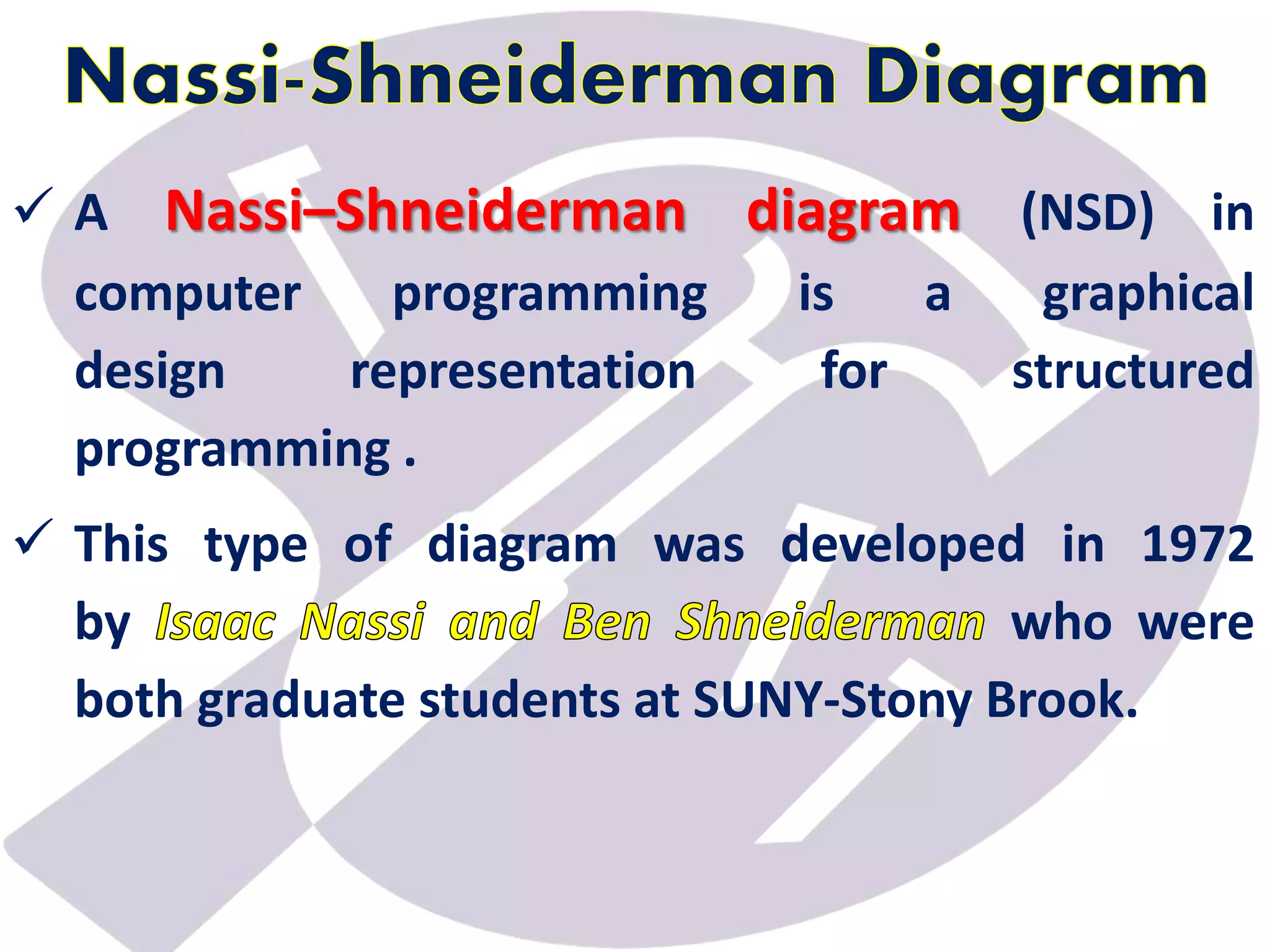 Nassi-Shneiderman Diagram

✓ A Nassi–Shneiderman diagram (NSD) in computer programming is a graphical design representation for structured programming .

✓ This type of diagram was developed in 1972 by Isaac Nassi and Ben Shneiderman who were both graduate students at SUNY-Stony Brook.